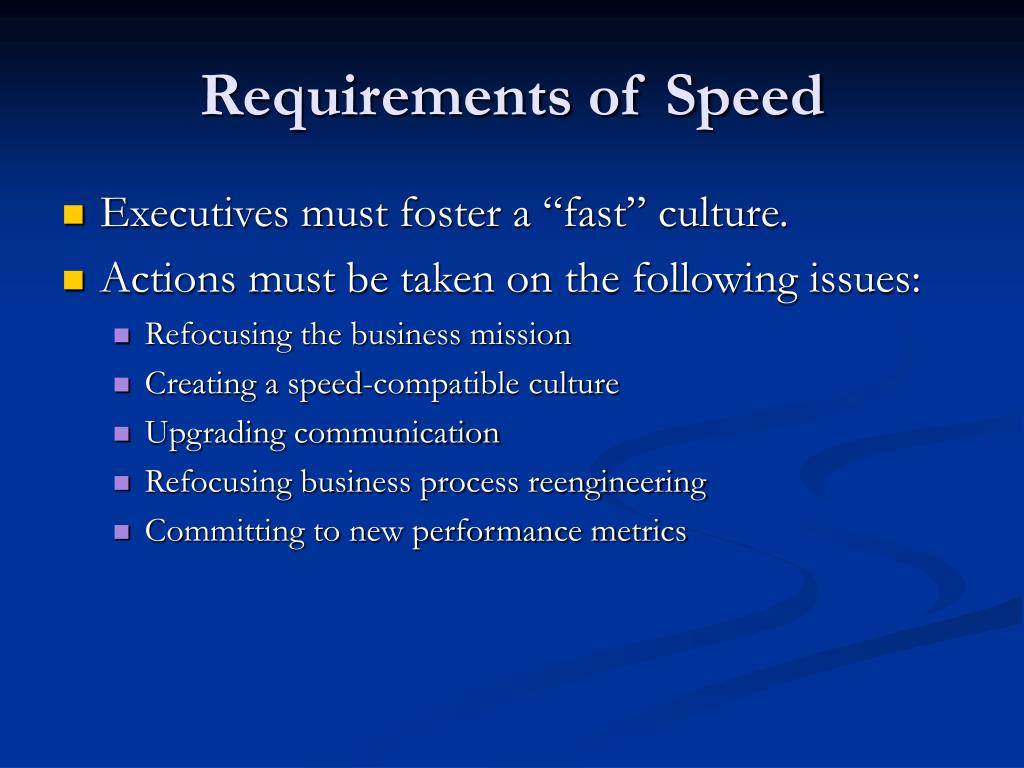 Requirements of Speed

- Executives must foster a “fast” culture.
- Actions must be taken on the following issues:
  - Refocusing the business mission
  - Creating a speed-compatible culture
  - Upgrading communication
  - Refocusing business process reengineering
  - Committing to new performance metrics